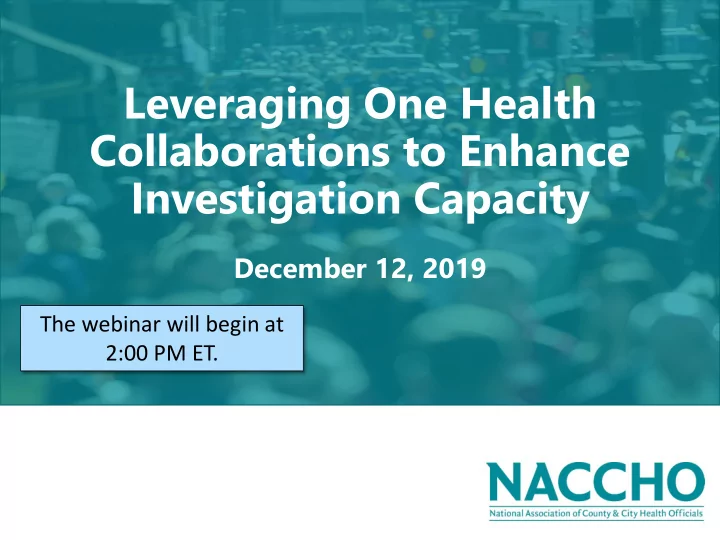 Leveraging One Health Collaborations to Enhance Investigation Capacity

December 12, 2019

The webinar will begin at 2:00 PM ET.

NACCHO
National Association of County & City Health Officials